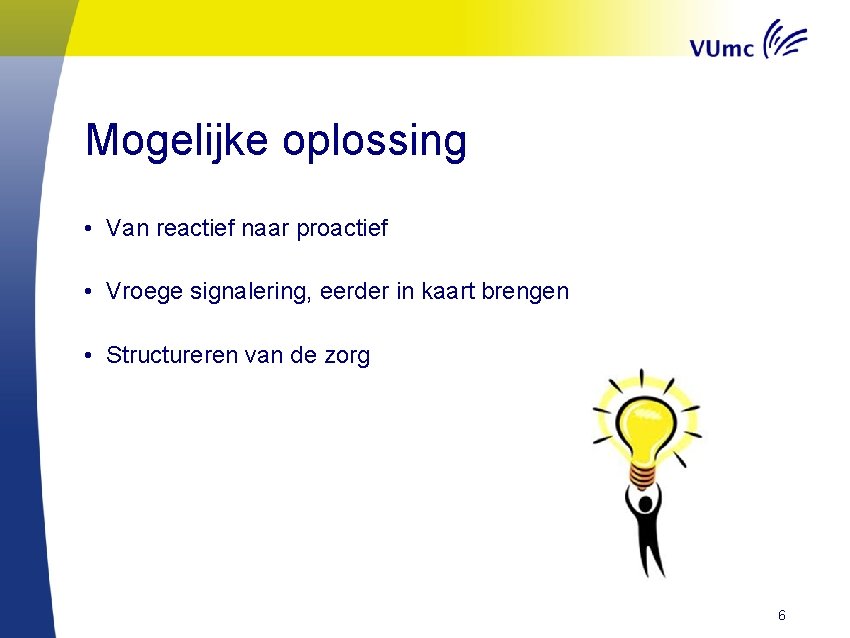 VUmc

Mogelijke oplossing

• Van reactief naar proactief

• Vroege signalering, eerder in kaart brengen

• Structureren van de zorg

6